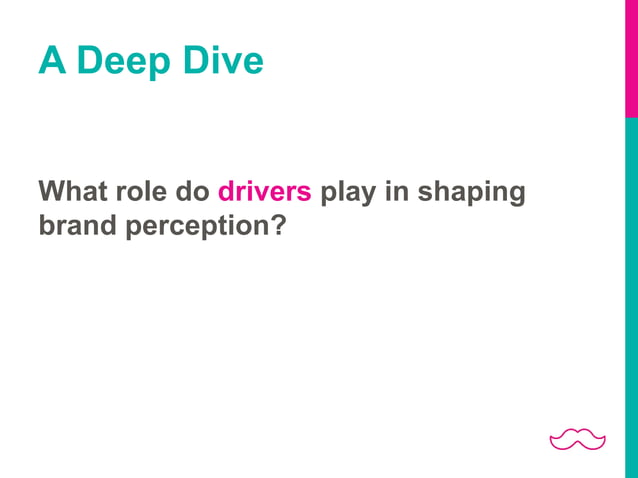 A Deep Dive

What role do drivers play in shaping brand perception?